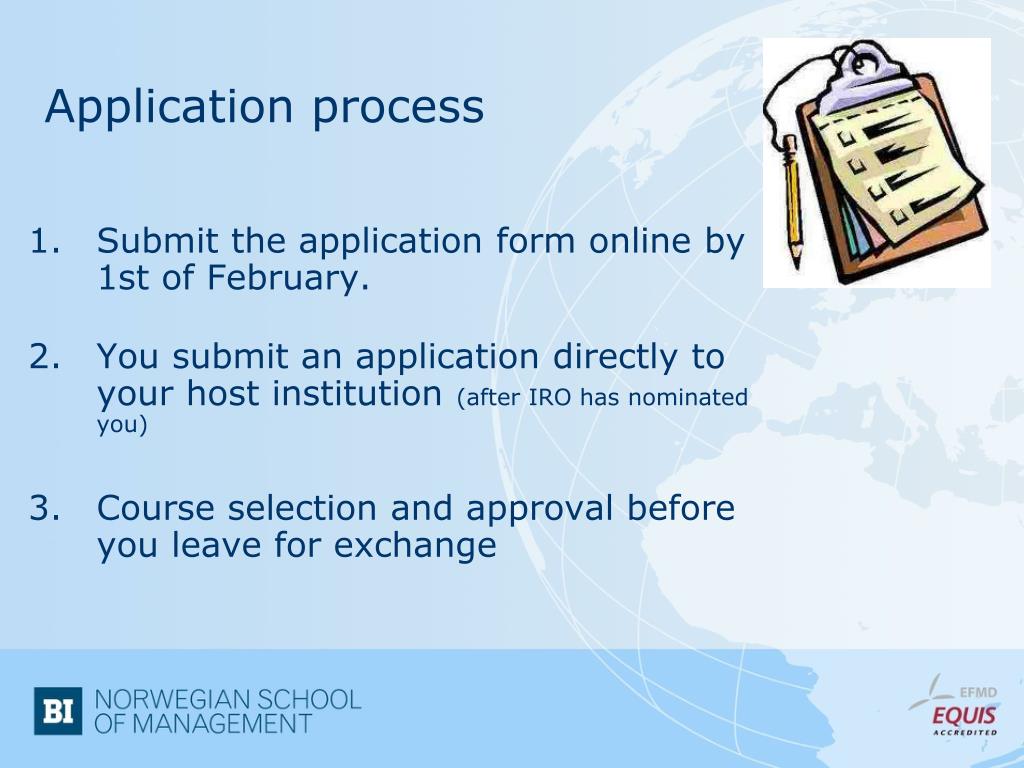 Application process

1. Submit the application form online by 1st of February.

2. You submit an application directly to your host institution (after IRO has nominated you)

3. Course selection and approval before you leave for exchange

BI NORWEGIAN SCHOOL OF MANAGEMENT

EFMD EQUIS ACCREDITED